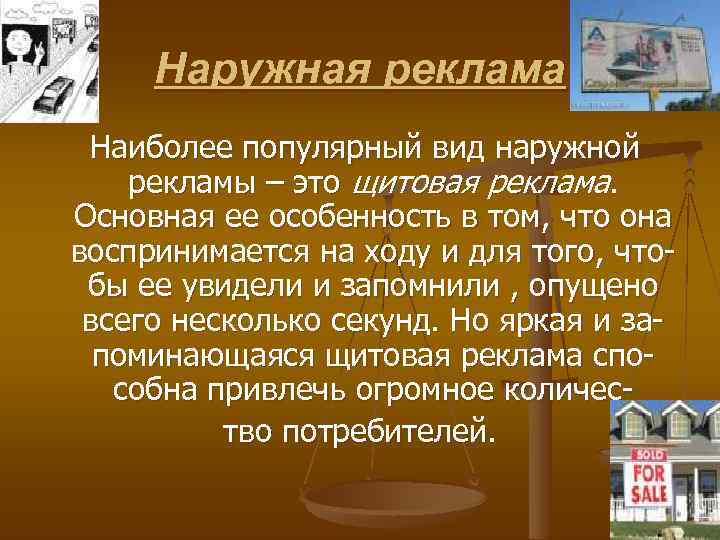 Наружная реклама

Наиболее популярный вид наружной рекламы – это щитовая реклама. Основная ее особенность в том, что она воспринимается на ходу и для того, чтобы ее увидели и запомнили , опущено всего несколько секунд. Но яркая и запоминающаяся щитовая реклама способна привлечь огромное количество потребителей.

SOLD
FOR SALE